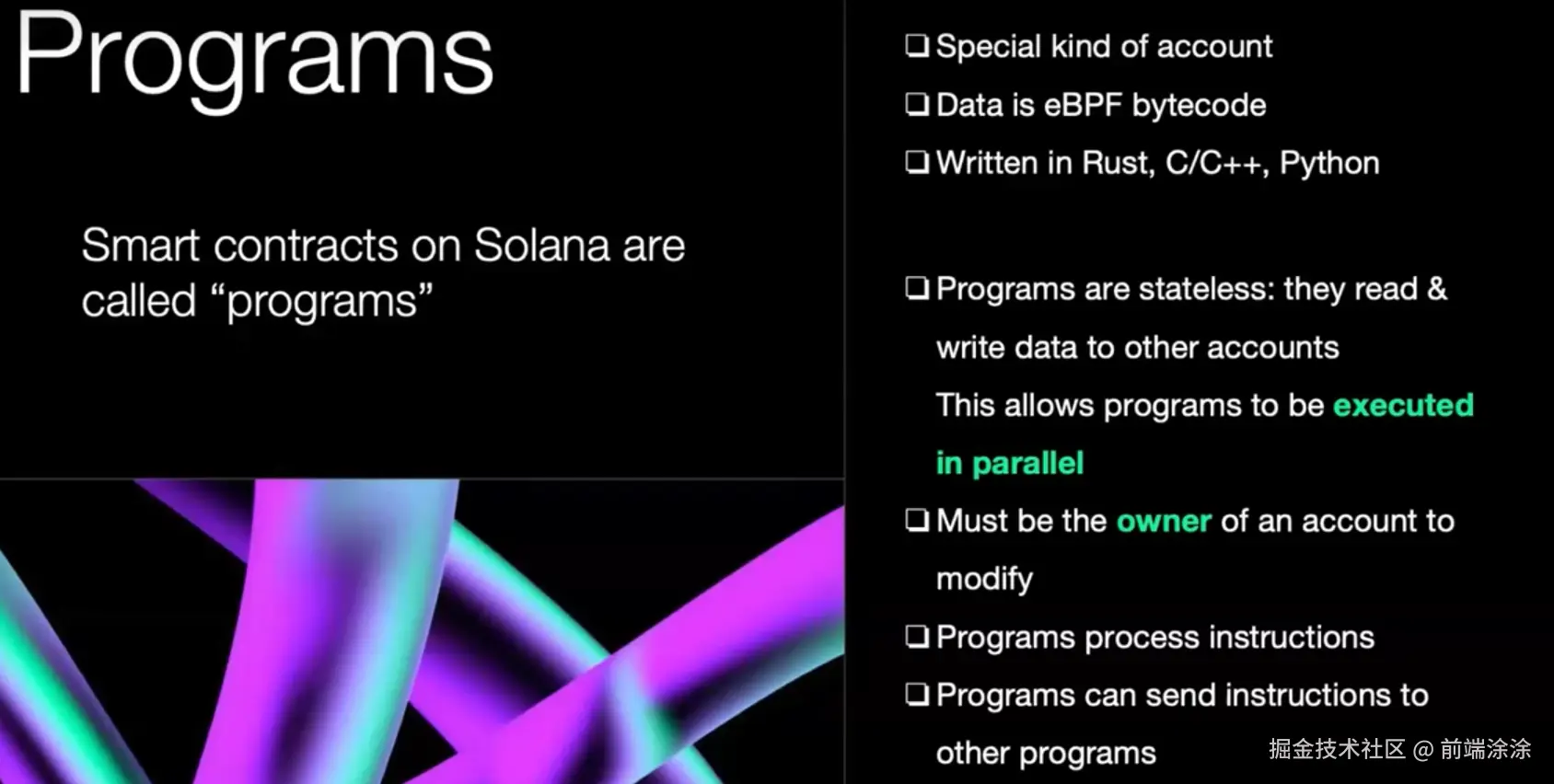 Programs

Smart contracts on Solana are called “programs”

❏ Special kind of account
❏ Data is eBPF bytecode
❏ Written in Rust, C/C++, Python

❏ Programs are stateless: they read & write data to other accounts
This allows programs to be executed in parallel
❏ Must be the owner of an account to modify
❏ Programs process instructions
❏ Programs can send instructions to other programs

掘金技术社区 @ 前端涂涂